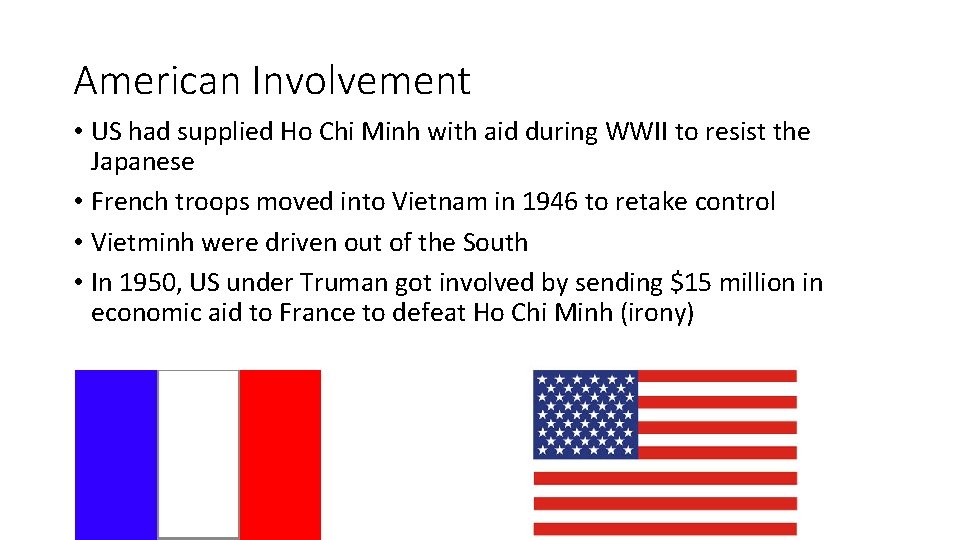 American Involvement

• US had supplied Ho Chi Minh with aid during WWII to resist the Japanese
• French troops moved into Vietnam in 1946 to retake control
• Vietminh were driven out of the South
• In 1950, US under Truman got involved by sending \$15 million in economic aid to France to defeat Ho Chi Minh (irony)